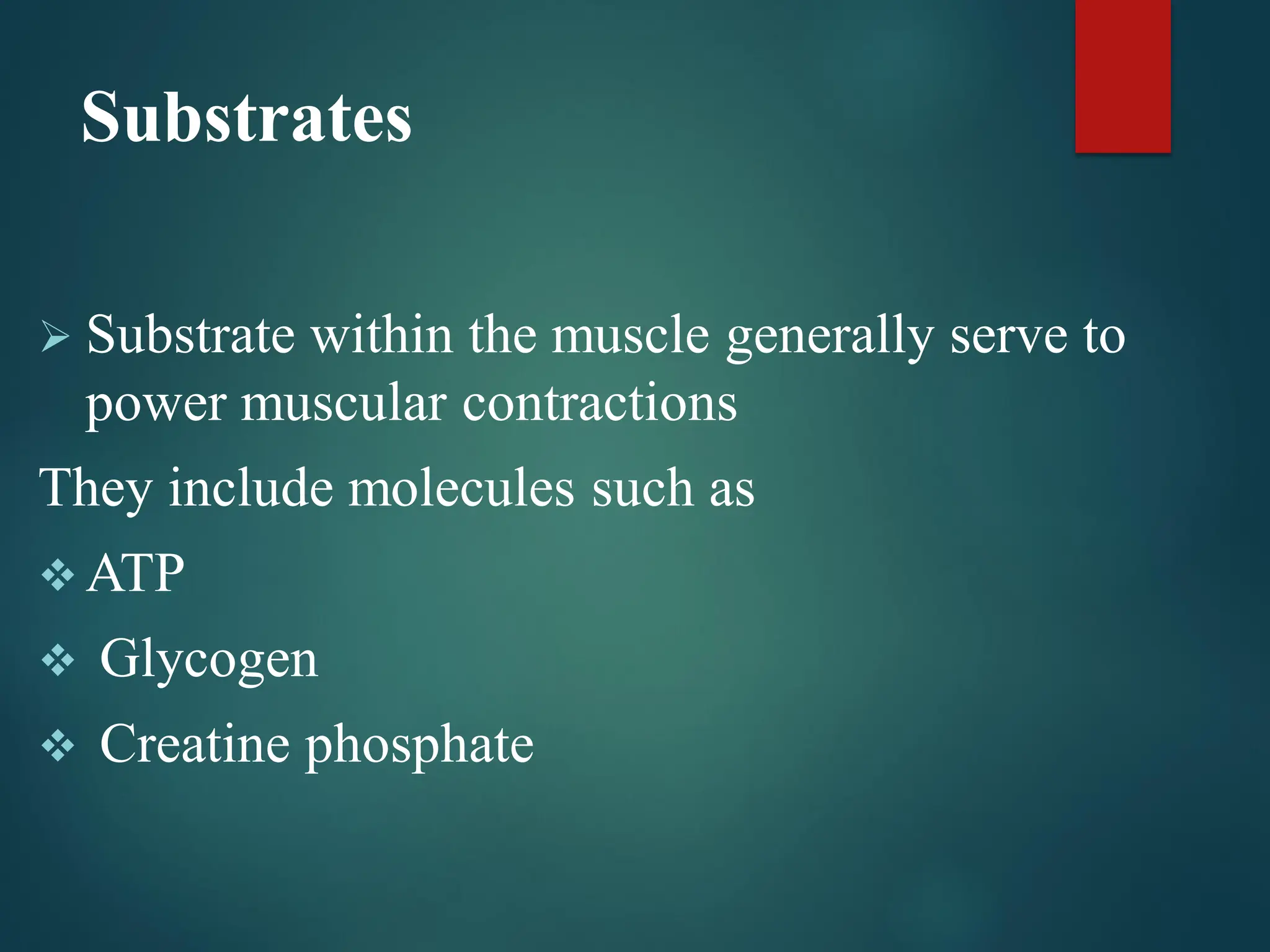 Substrates

➢ Substrate within the muscle generally serve to power muscular contractions

They include molecules such as

❖ ATP

❖ Glycogen

❖ Creatine phosphate